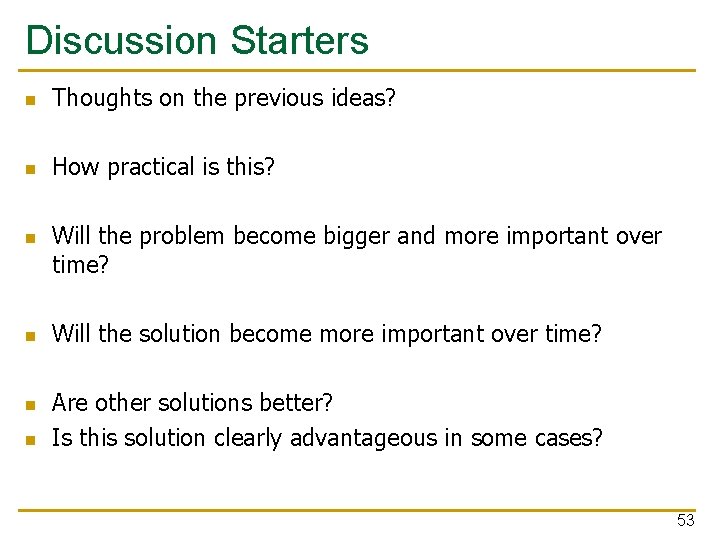 Discussion Starters

- Thoughts on the previous ideas?

- How practical is this?

- Will the problem become bigger and more important over time?

- Will the solution become more important over time?

- Are other solutions better?
- Is this solution clearly advantageous in some cases?

53